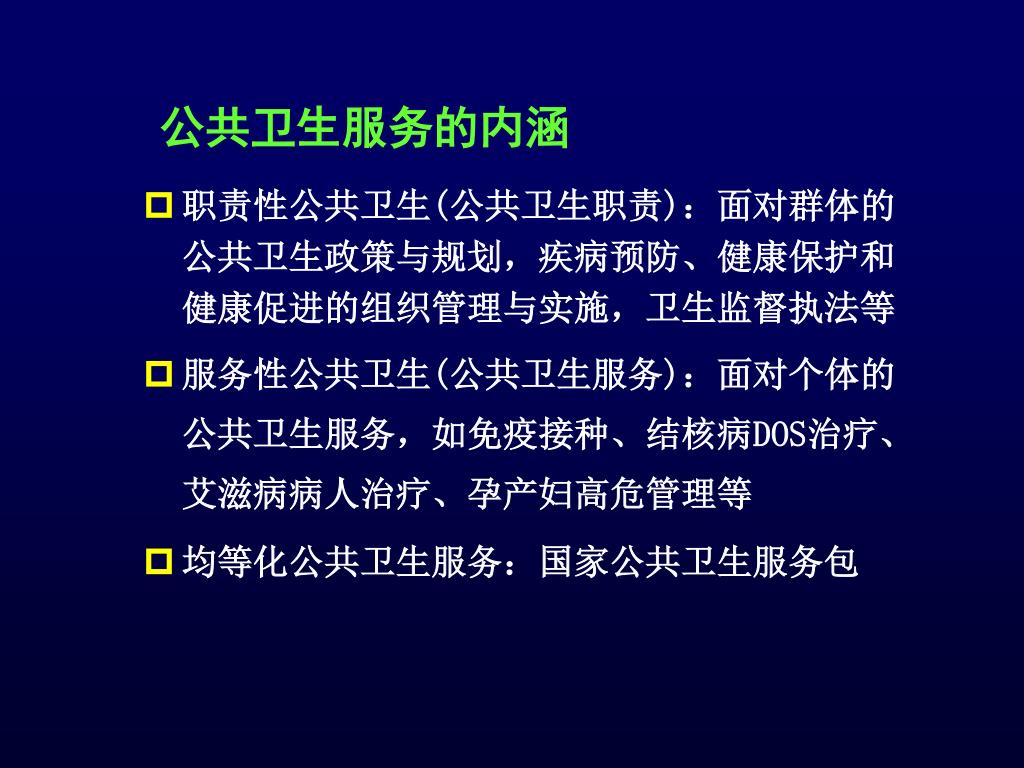 公共卫生服务的内涵

职责性公共卫生(公共卫生职责)：面对群体的公共卫生政策与规划，疾病预防、健康保护和健康促进的组织管理与实施，卫生监督执法等

服务性公共卫生(公共卫生服务)：面对个体的公共卫生服务，如免疫接种、结核病DOS治疗、艾滋病病人治疗、孕产妇高危管理等

均等化公共卫生服务：国家公共卫生服务包